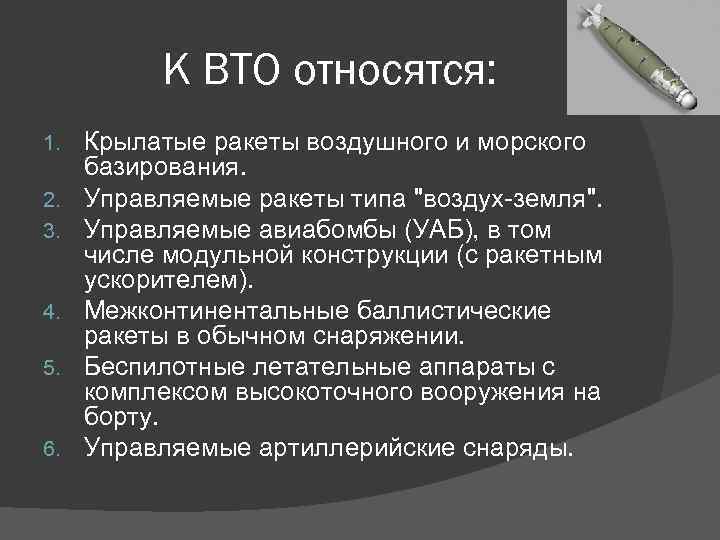 К ВТО относятся:

1. Крылатые ракеты воздушного и морского базирования.
2. Управляемые ракеты типа "воздух-земля".
3. Управляемые авиабомбы (УАБ), в том числе модульной конструкции (с ракетным ускорителем).
4. Межконтинентальные баллистические ракеты в обычном снаряжении.
5. Беспилотные летательные аппараты с комплексом высокоточного вооружения на борту.
6. Управляемые артиллерийские снаряды.